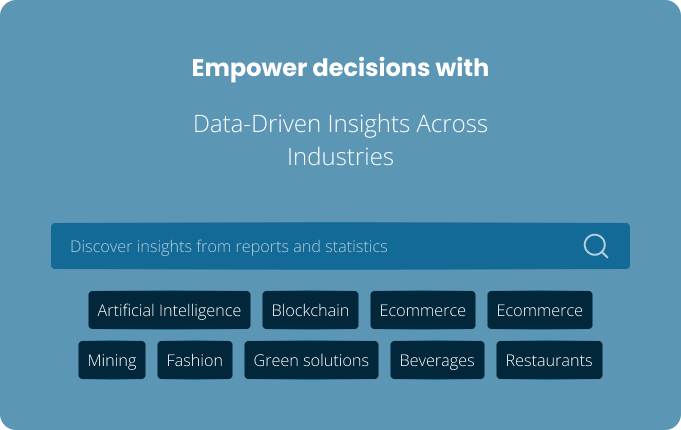 Empower decisions with

Data-Driven Insights Across Industries

Discover insights from reports and statistics

Artificial Intelligence Blockchain Ecommerce Ecommerce

Mining Fashion Green solutions Beverages Restaurants